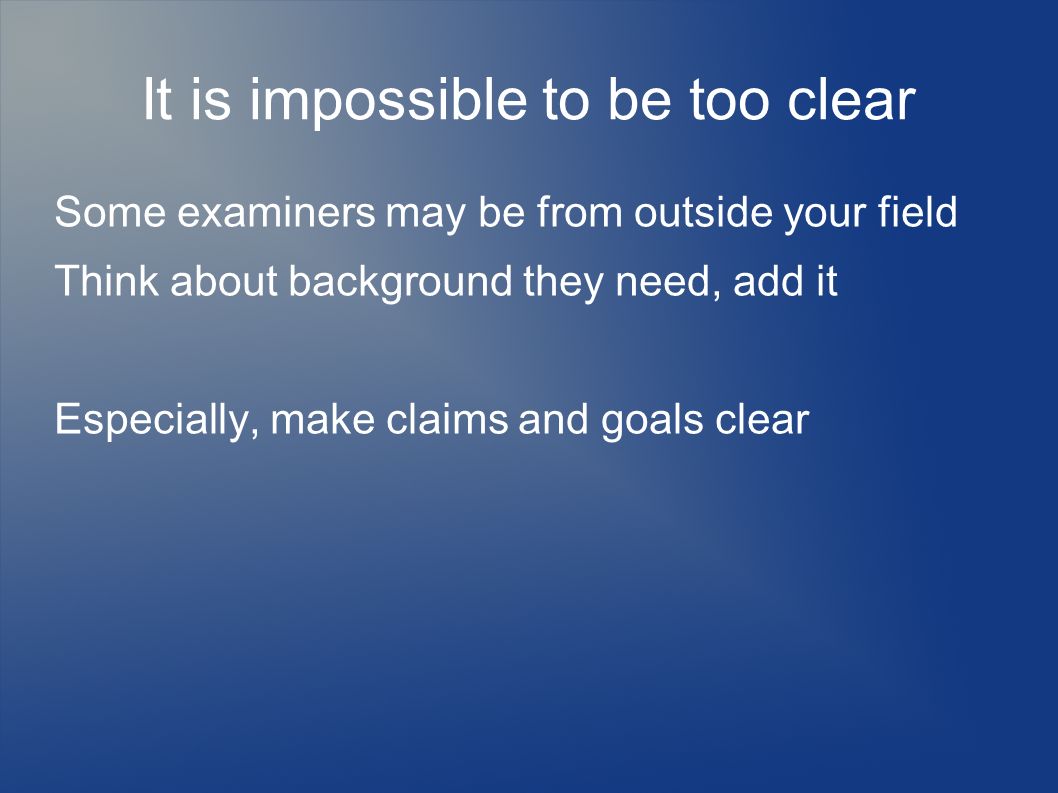 It is impossible to be too clear

Some examiners may be from outside your field

Think about background they need, add it

Especially, make claims and goals clear